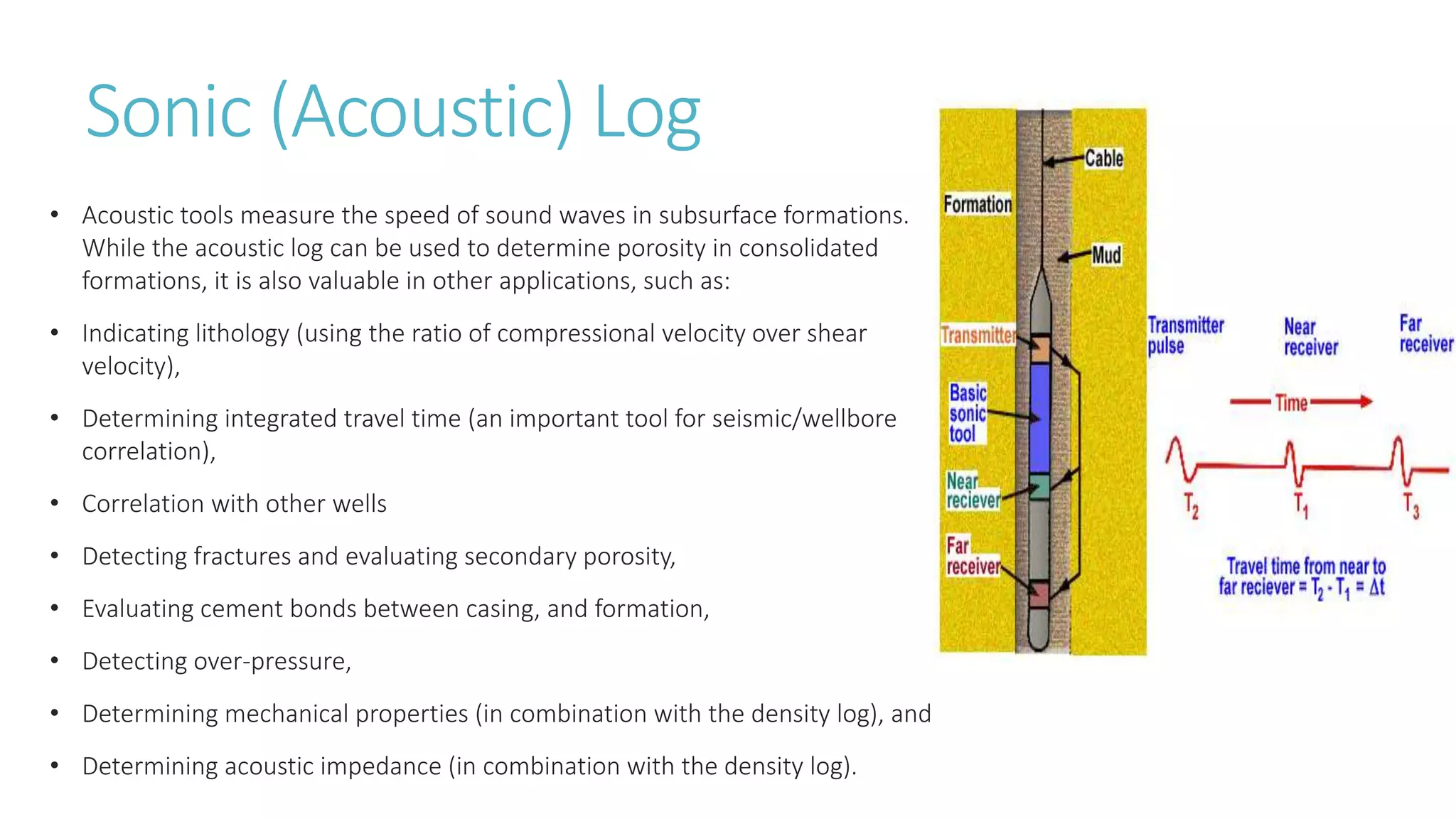 Sonic (Acoustic) Log

• Acoustic tools measure the speed of sound waves in subsurface formations. While the acoustic log can be used to determine porosity in consolidated formations, it is also valuable in other applications, such as:

• Indicating lithology (using the ratio of compressional velocity over shear velocity),

• Determining integrated travel time (an important tool for seismic/wellbore correlation),

• Correlation with other wells

• Detecting fractures and evaluating secondary porosity,

• Evaluating cement bonds between casing, and formation,

• Detecting over-pressure,

• Determining mechanical properties (in combination with the density log), and

• Determining acoustic impedance (in combination with the density log).

Cable
Formation
Mud
Transmitter
Basic sonic tool
Near reciever
Far receiver

Transmitter pulse
Near receiver
Far receiver
Time
$T_2$
$T_1$
$T_3$
Travel time from near to far reciever = $T_2 - T_1 = \Delta t$